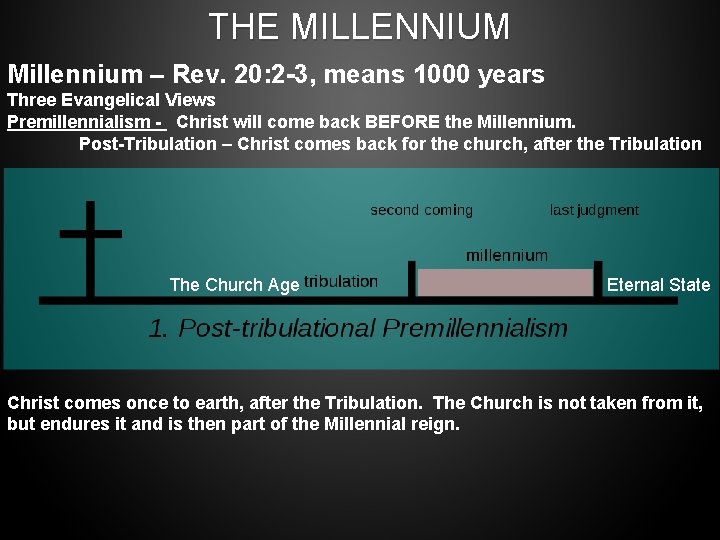 THE MILLENNIUM

Millennium – Rev. 20:2-3, means 1000 years
Three Evangelical Views
Premillennialism - Christ will come back BEFORE the Millennium.
Post-Tribulation – Christ comes back for the church, after the Tribulation

second coming

last judgment

millennium

The Church Age tribulation

Eternal State

1. Post-tribulational Premillennialism

Christ comes once to earth, after the Tribulation. The Church is not taken from it, but endures it and is then part of the Millennial reign.